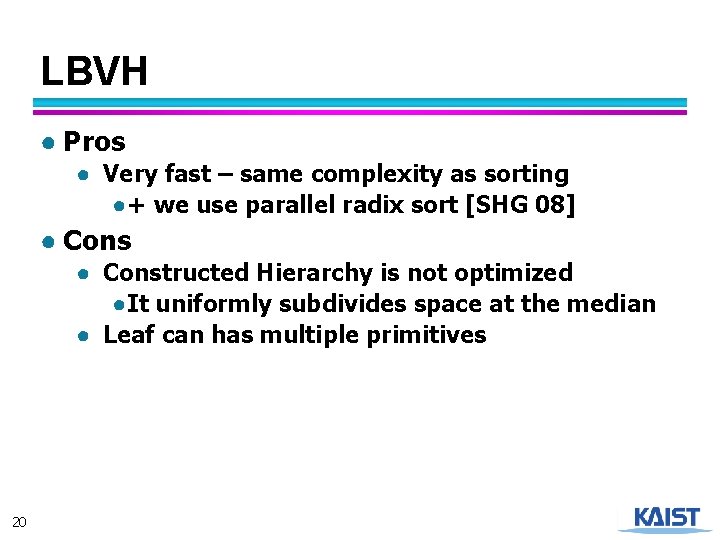 LBVH

- Pros
  - Very fast – same complexity as sorting
    - + we use parallel radix sort [SHG 08]
- Cons
  - Constructed Hierarchy is not optimized
    - It uniformly subdivides space at the median
  - Leaf can has multiple primitives

20

KAIST